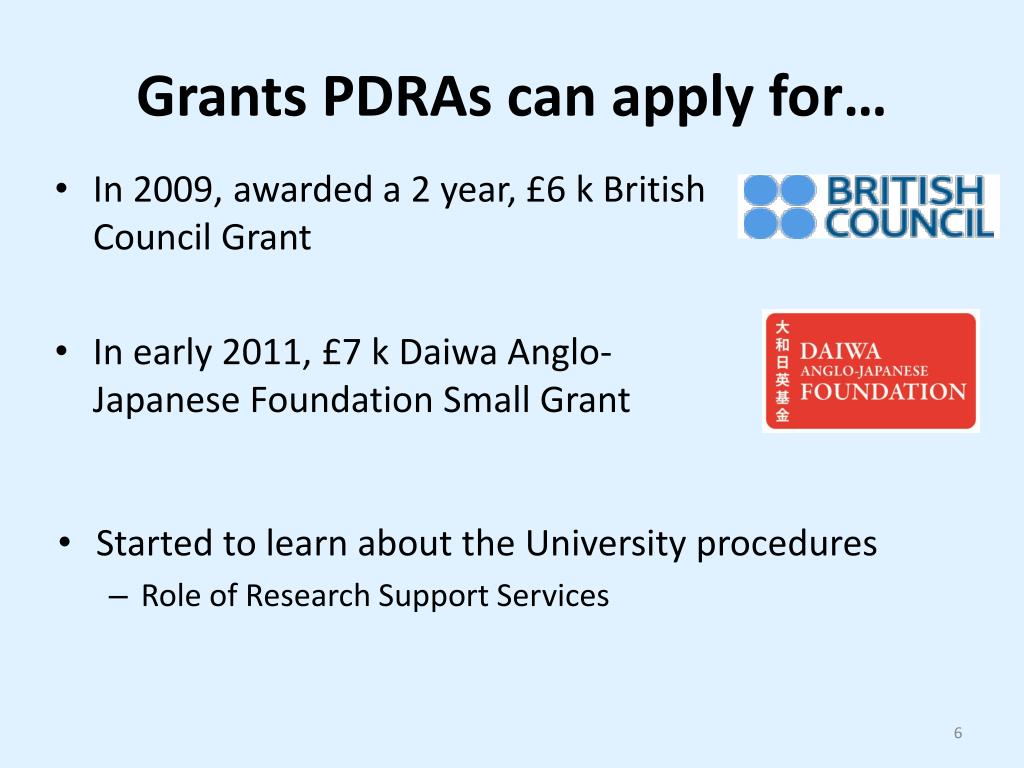 Grants PDRAs can apply for…

• In 2009, awarded a 2 year, £6 k British Council Grant

BRITISH COUNCIL

• In early 2011, £7 k Daiwa Anglo-Japanese Foundation Small Grant

大和日英基金
DAIWA
ANGLO-JAPANESE
FOUNDATION

• Started to learn about the University procedures
– Role of Research Support Services

6